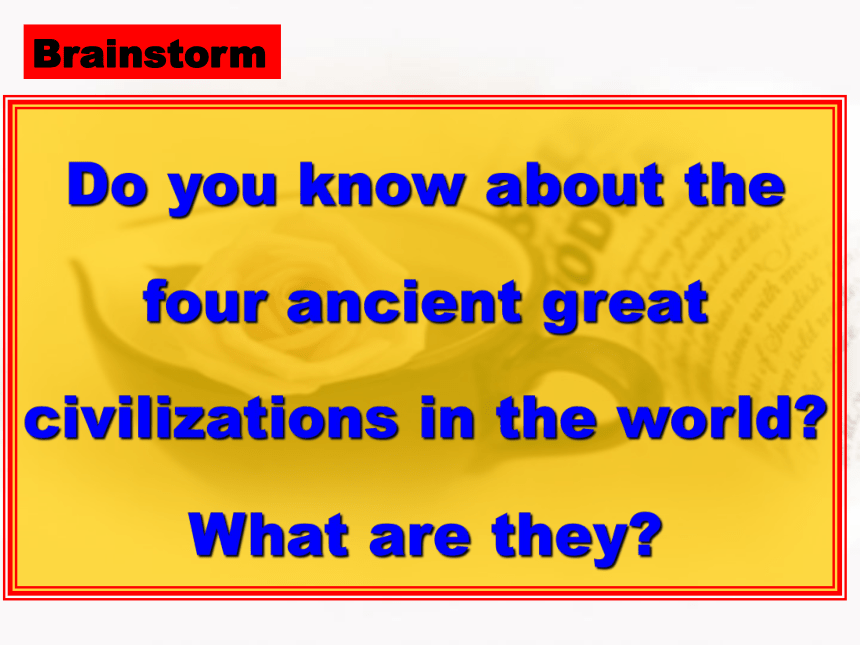 Brainstorm

Do you know about the four ancient great civilizations in the world? What are they?